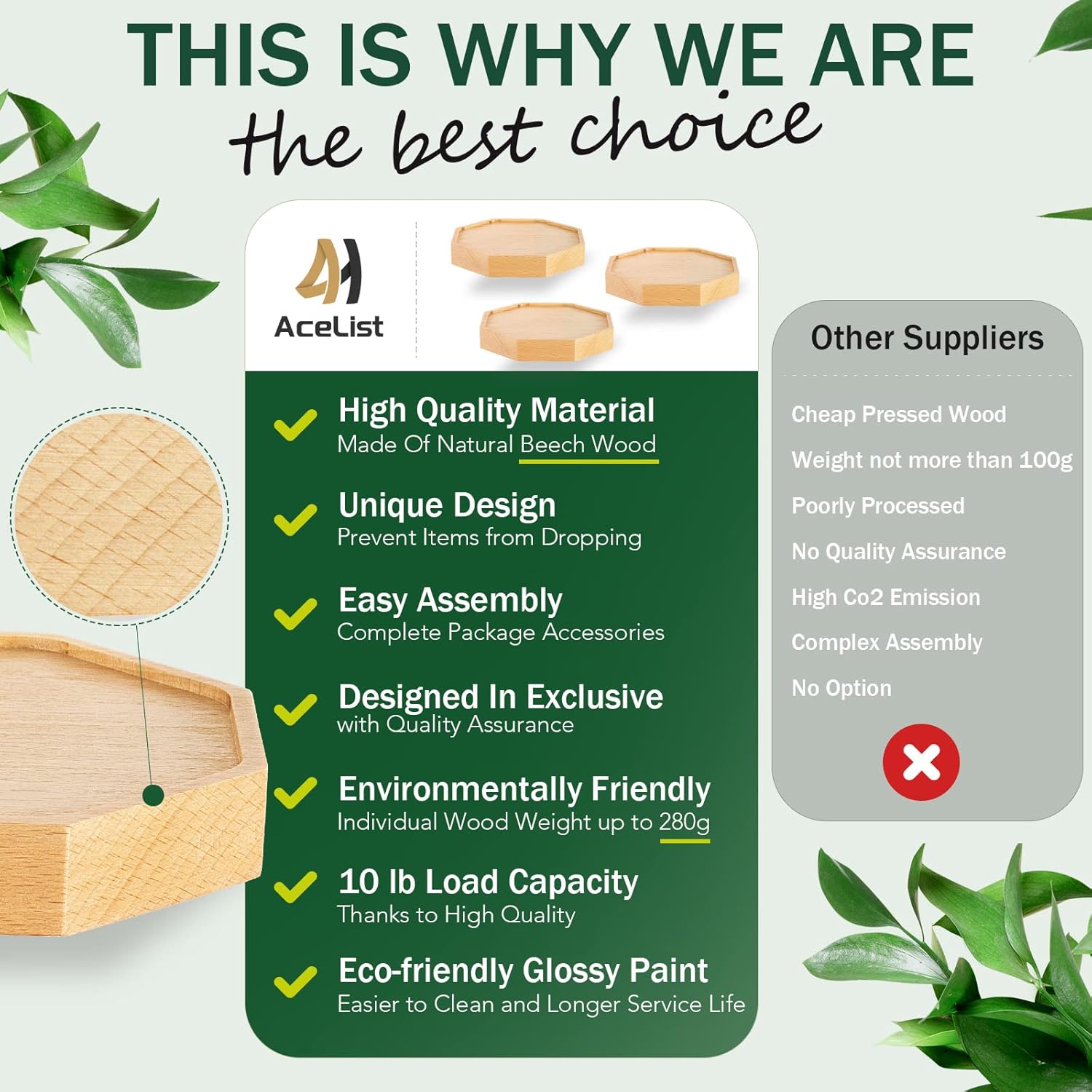 THIS IS WHY WE ARE
the best choice

AceList

High Quality Material
Made Of Natural Beech Wood

Unique Design
Prevent Items from Dropping

Easy Assembly
Complete Package Accessories

Designed In Exclusive
with Quality Assurance

Environmentally Friendly
Individual Wood Weight up to 280g

10 lb Load Capacity
Thanks to High Quality

Eco-friendly Glossy Paint
Easier to Clean and Longer Service Life

Other Suppliers

Cheap Pressed Wood
Weight not more than 100g
Poorly Processed
No Quality Assurance
High Co2 Emission
Complex Assembly
No Option